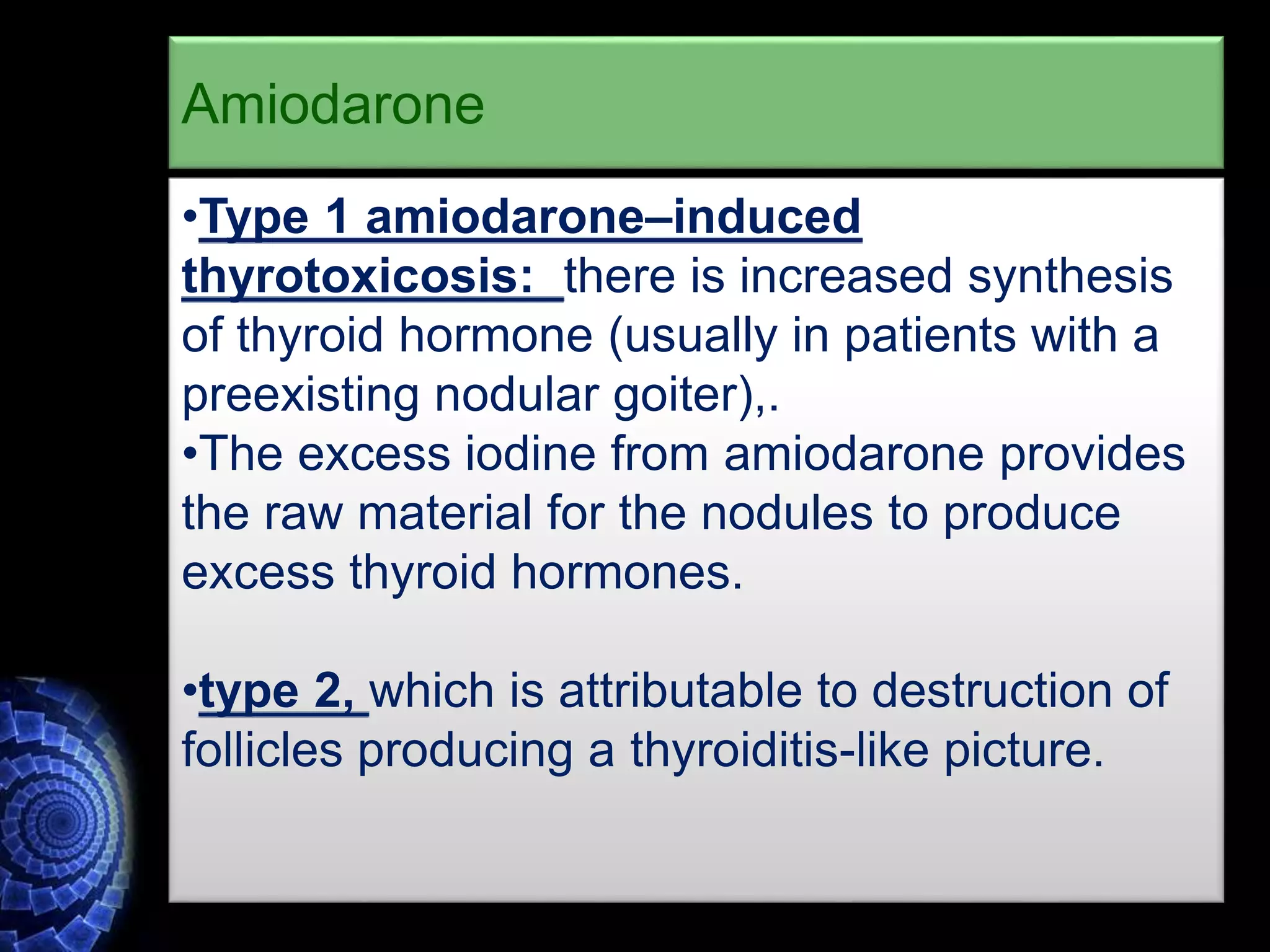 Amiodarone

•Type 1 amiodarone–induced thyrotoxicosis: there is increased synthesis of thyroid hormone (usually in patients with a preexisting nodular goiter),.

•The excess iodine from amiodarone provides the raw material for the nodules to produce excess thyroid hormones.

•type 2, which is attributable to destruction of follicles producing a thyroiditis-like picture.